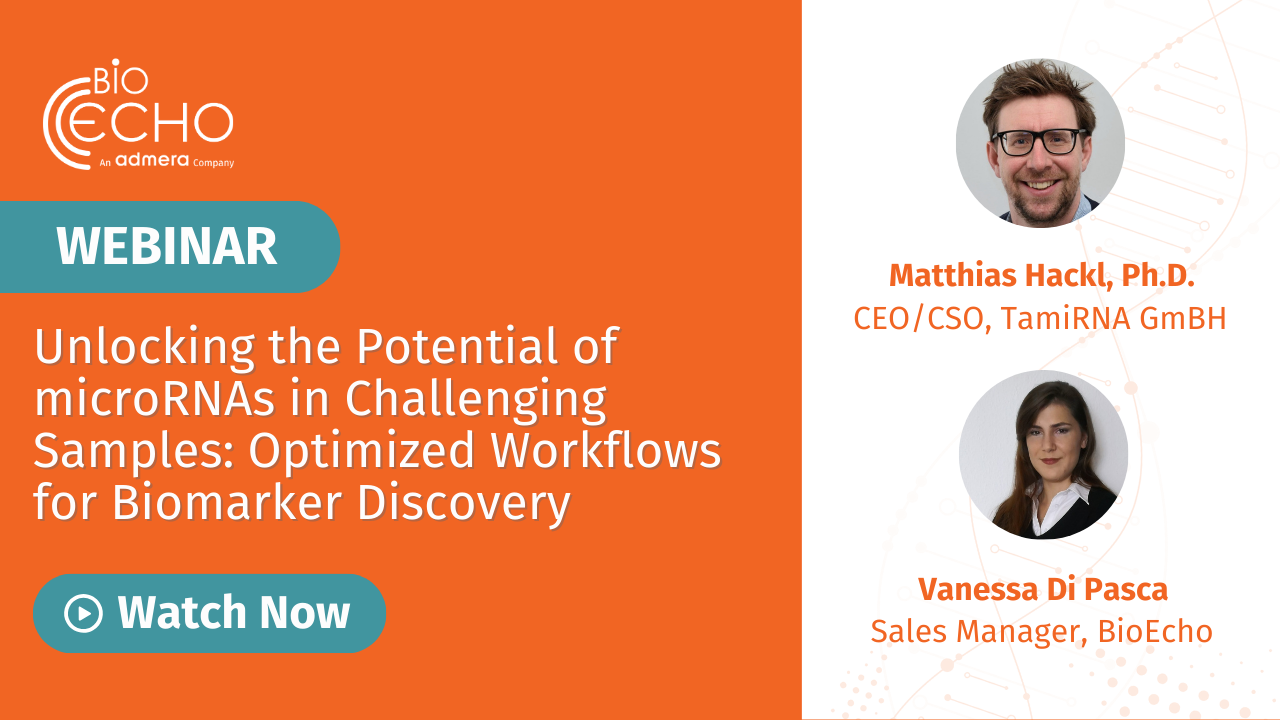 BIO ECHO
An admera Company

WEBINAR

Unlocking the Potential of microRNAs in Challenging Samples: Optimized Workflows for Biomarker Discovery

Watch Now

Matthias Hackl, Ph.D.
CEO/CSO, TamiRNA GmBH

Vanessa Di Pasca
Sales Manager, BioEcho